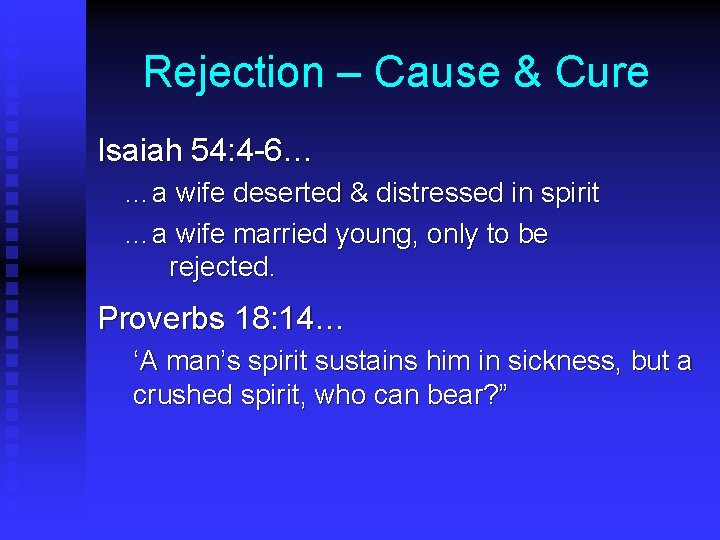 Rejection – Cause & Cure

Isaiah 54:4-6…

…a wife deserted & distressed in spirit

…a wife married young, only to be rejected.

Proverbs 18:14…

‘A man’s spirit sustains him in sickness, but a crushed spirit, who can bear?”